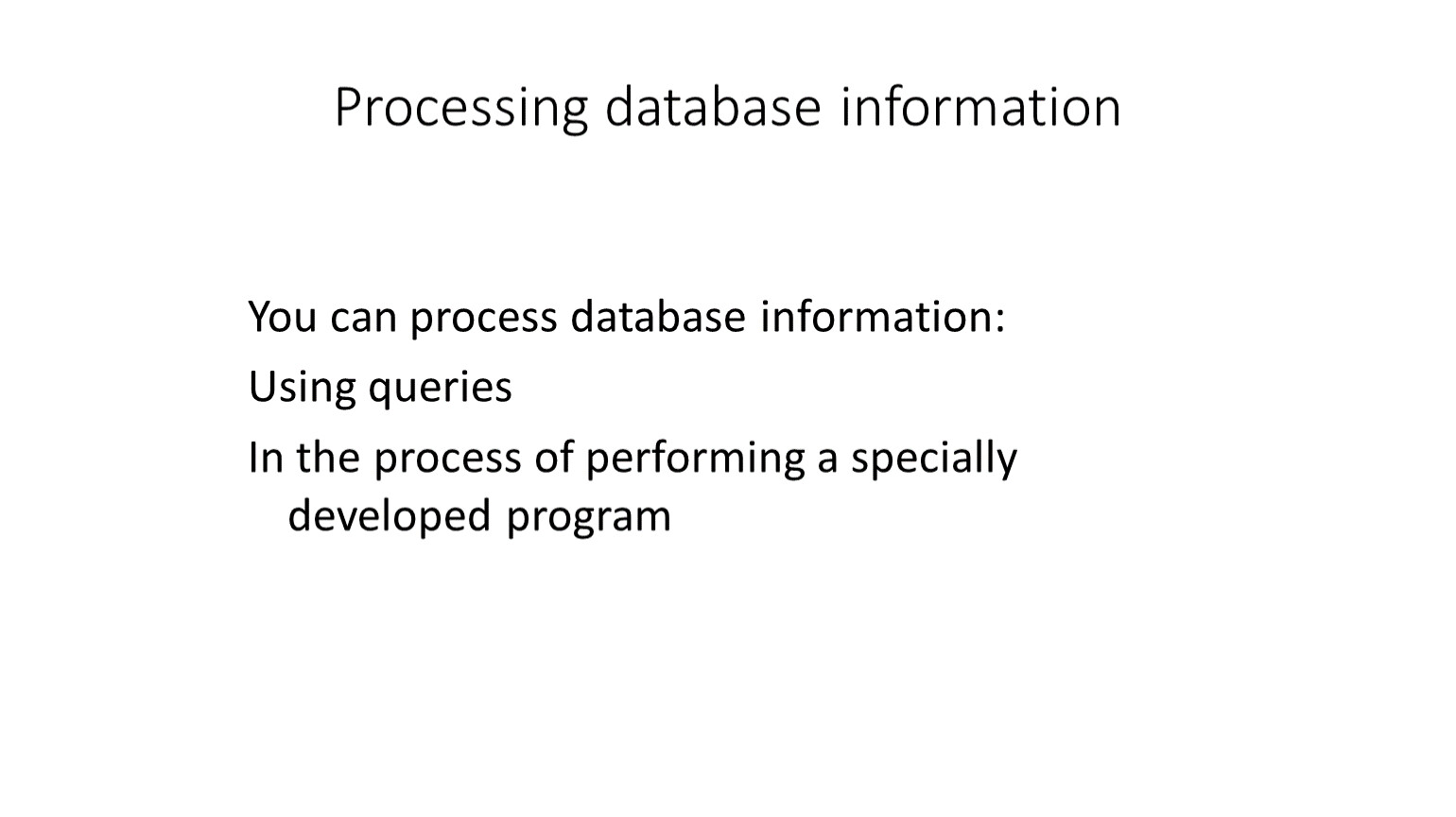 Processing database information

You can process database information:

Using queries

In the process of performing a specially developed program